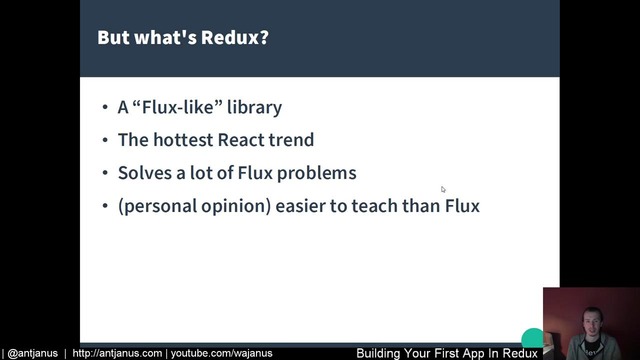 But what's Redux?

• A "Flux-like" library
• The hottest React trend
• Solves a lot of Flux problems
• (personal opinion) easier to teach than Flux

| @antjanus | http://antjanus.com | youtube.com/wajanus

Building Your First App In Redux